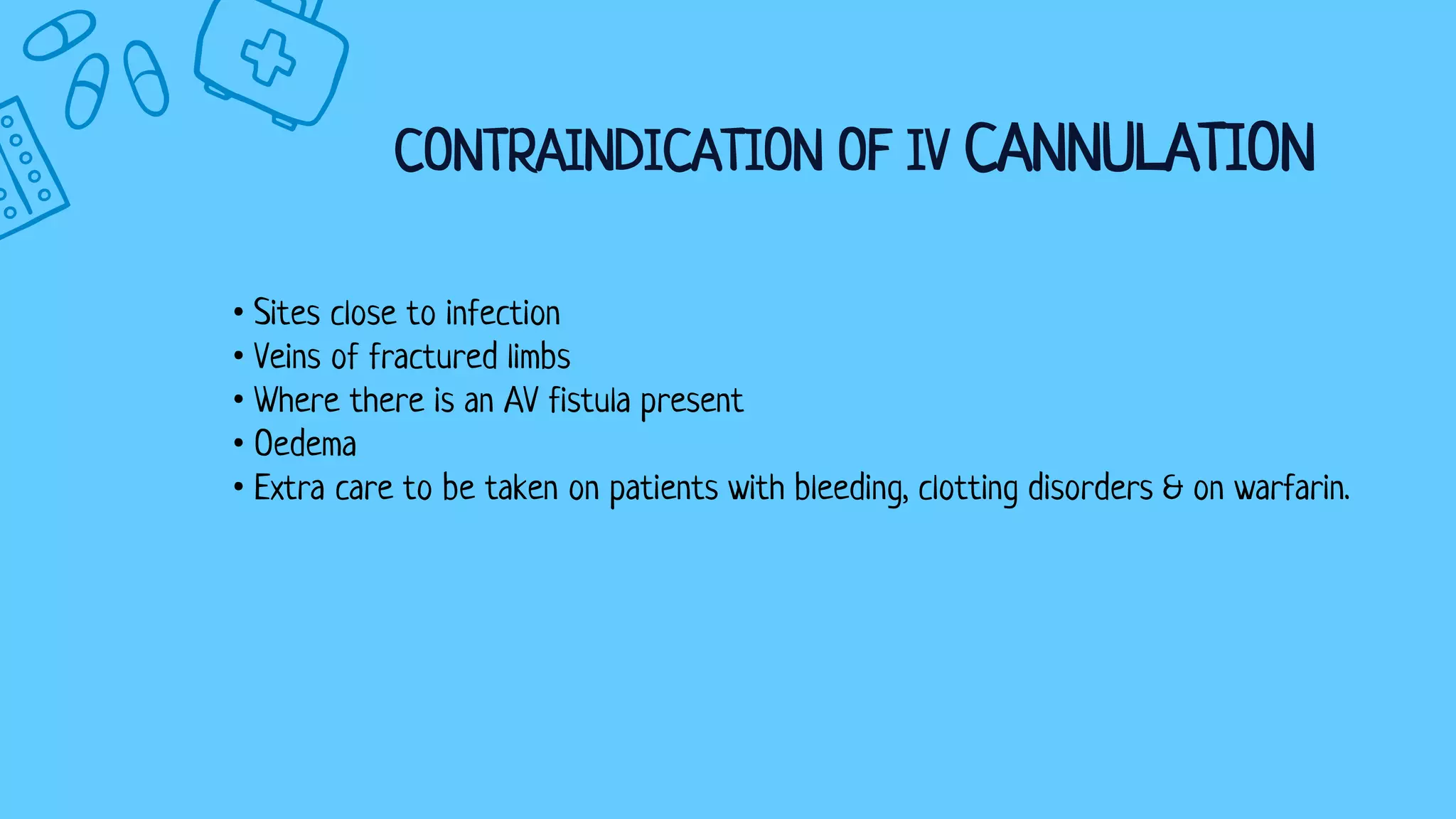 CONTRAINDICATION OF IV CANNULATION

• Sites close to infection
• Veins of fractured limbs
• Where there is an AV fistula present
• Oedema
• Extra care to be taken on patients with bleeding, clotting disorders & on warfarin.